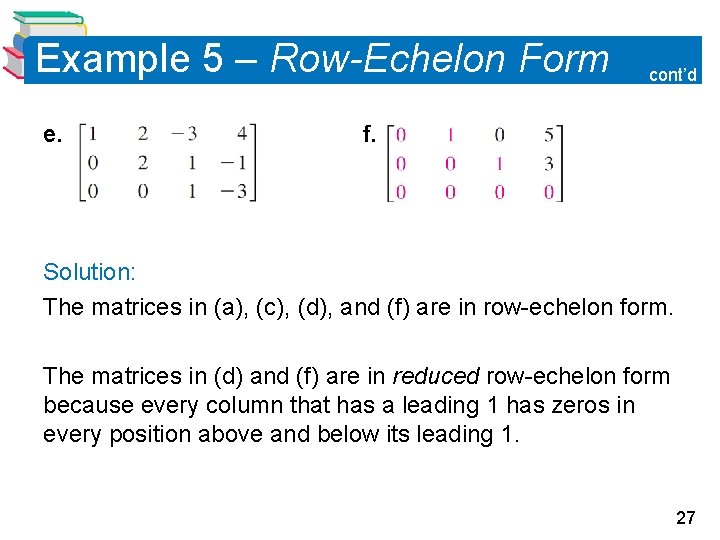 Example 5 – Row-Echelon Form cont'd

e. $\begin{bmatrix} 1 & 2 & -3 & 4 \\ 0 & 2 & 1 & -1 \\ 0 & 0 & 1 & -3 \end{bmatrix}$

f. $\begin{bmatrix} 0 & 1 & 0 & 5 \\ 0 & 0 & 1 & 3 \\ 0 & 0 & 0 & 0 \end{bmatrix}$

Solution:

The matrices in (a), (c), (d), and (f) are in row-echelon form.

The matrices in (d) and (f) are in reduced row-echelon form because every column that has a leading 1 has zeros in every position above and below its leading 1.

27